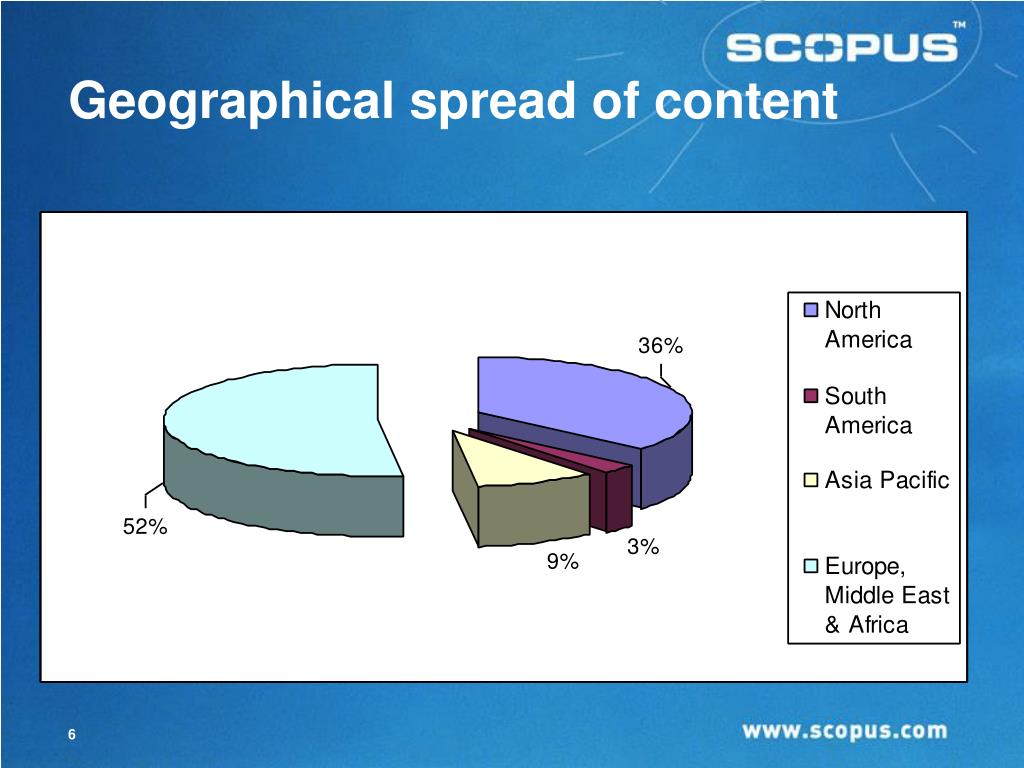 SCOPUS™

Geographical spread of content

36%

52%

9%

3%

North America

South America

Asia Pacific

Europe, Middle East & Africa

6

www.scopus.com